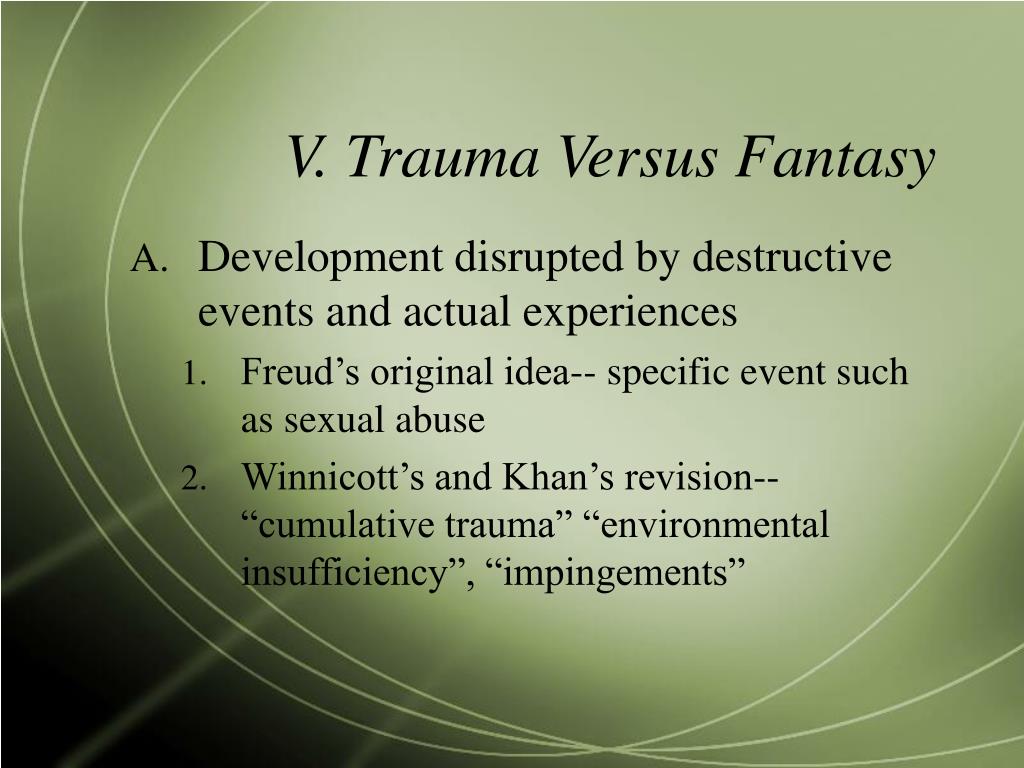 V. Trauma Versus Fantasy

A. Development disrupted by destructive events and actual experiences

1. Freud’s original idea-- specific event such as sexual abuse

2. Winnicott’s and Khan’s revision-- “cumulative trauma” “environmental insufficiency”, “impingements”